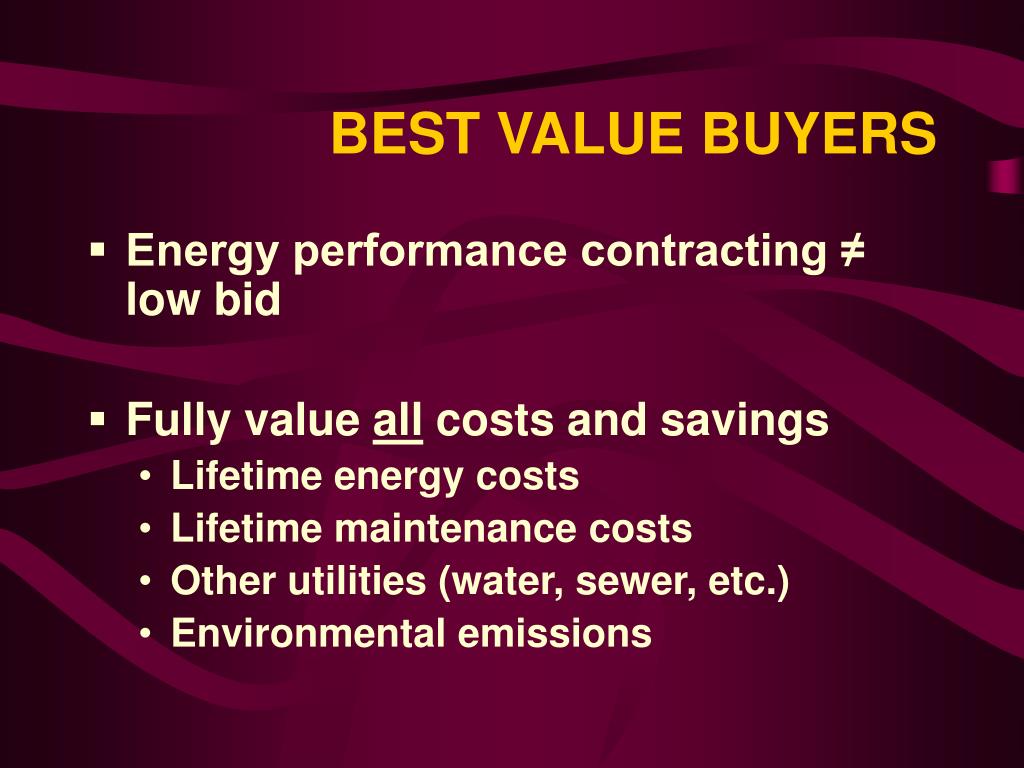 BEST VALUE BUYERS

▪ Energy performance contracting ≠ low bid

▪ Fully value all costs and savings
• Lifetime energy costs
• Lifetime maintenance costs
• Other utilities (water, sewer, etc.)
• Environmental emissions